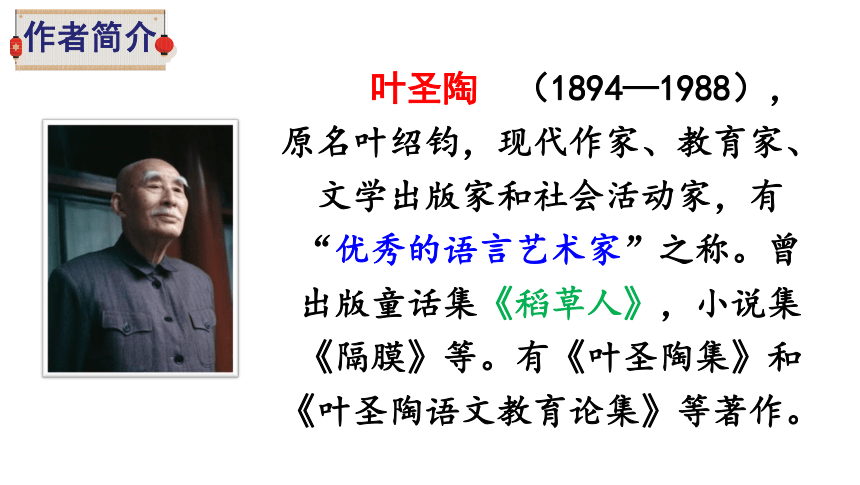 作者简介

叶圣陶 （1894—1988），原名叶绍钧，现代作家、教育家、文学出版家和社会活动家，有“优秀的语言艺术家”之称。曾出版童话集《稻草人》，小说集《隔膜》等。有《叶圣陶集》和《叶圣陶语文教育论集》等著作。